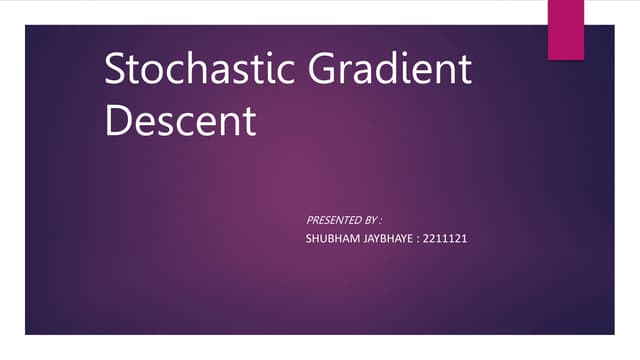 Stochastic Gradient Descent

PRESENTED BY :
SHUBHAM JAYBHAYE : 2211121